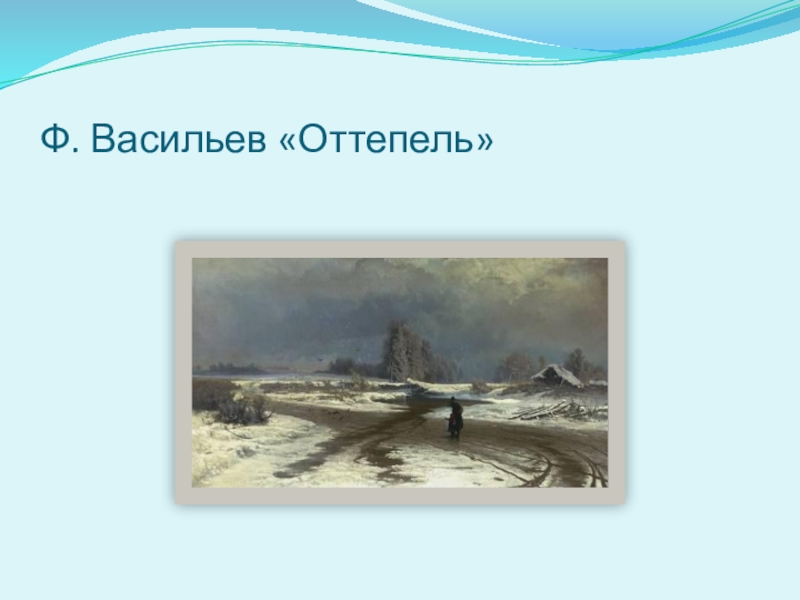 Ф. Васильев «Оттепель»